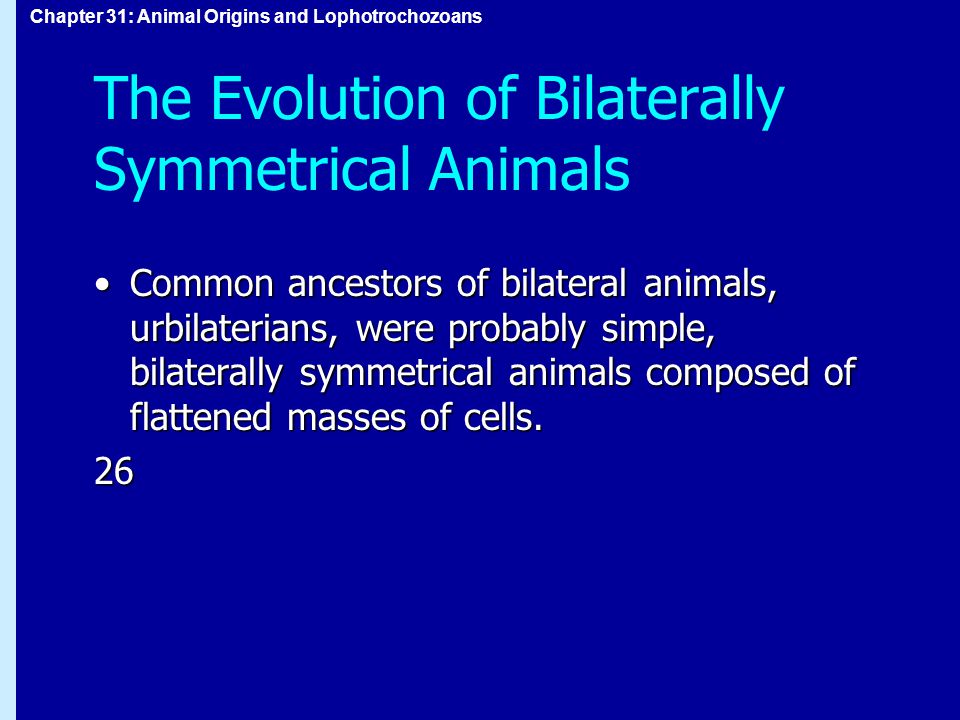 Chapter 31: Animal Origins and Lophotrochozoans

The Evolution of Bilaterally Symmetrical Animals

• Common ancestors of bilateral animals, urbilaterians, were probably simple, bilaterally symmetrical animals composed of flattened masses of cells.

26